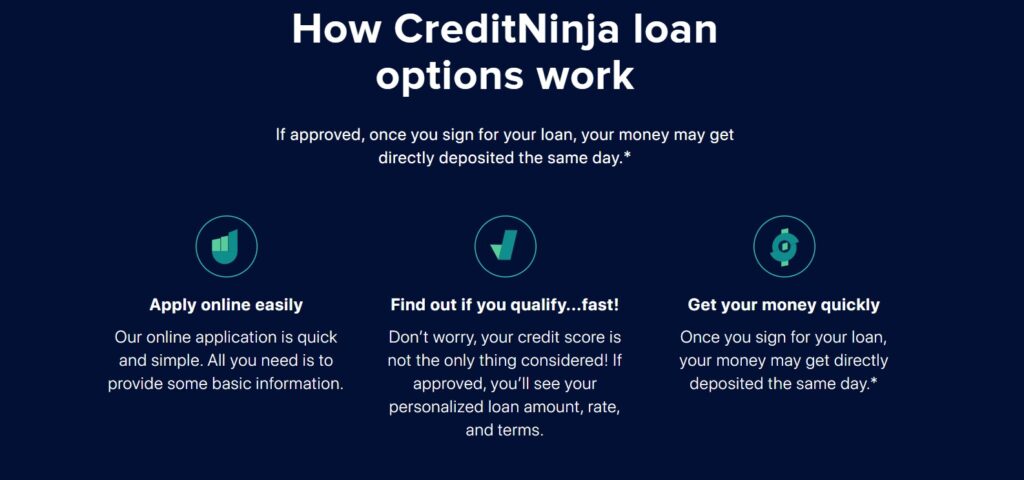 How CreditNinja loan options work

If approved, once you sign for your loan, your money may get directly deposited the same day.*

Apply online easily

Our online application is quick and simple. All you need is to provide some basic information.

Find out if you qualify...fast!

Don't worry, your credit score is not the only thing considered! If approved, you'll see your personalized loan amount, rate, and terms.

Get your money quickly

Once you sign for your loan, your money may get directly deposited the same day.*